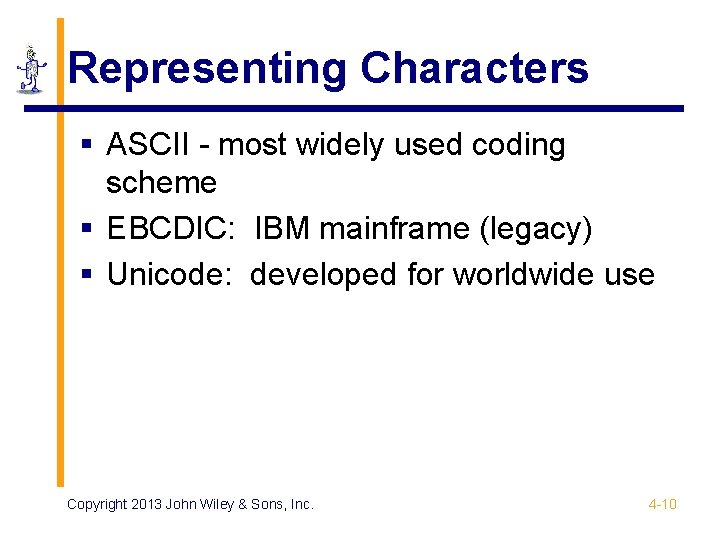 Representing Characters

▪ ASCII - most widely used coding scheme
▪ EBCDIC: IBM mainframe (legacy)
▪ Unicode: developed for worldwide use

Copyright 2013 John Wiley & Sons, Inc.

4-10